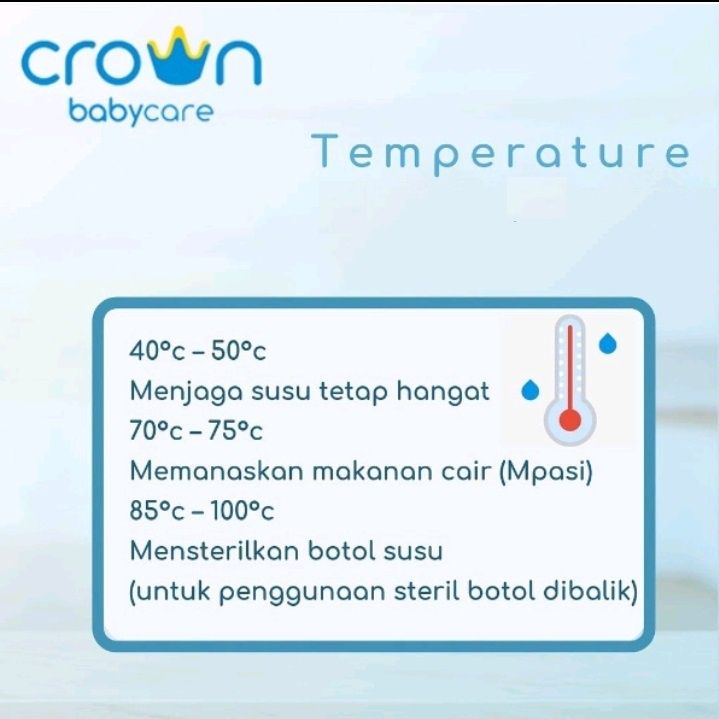 crown
babycare

Temperature

40°c – 50°c
Menjaga susu tetap hangat
70°c – 75°c
Memanaskan makanan cair (Mpasi)
85°c – 100°c
Mensterilkan botol susu
(untuk penggunaan steril botol dibalik)